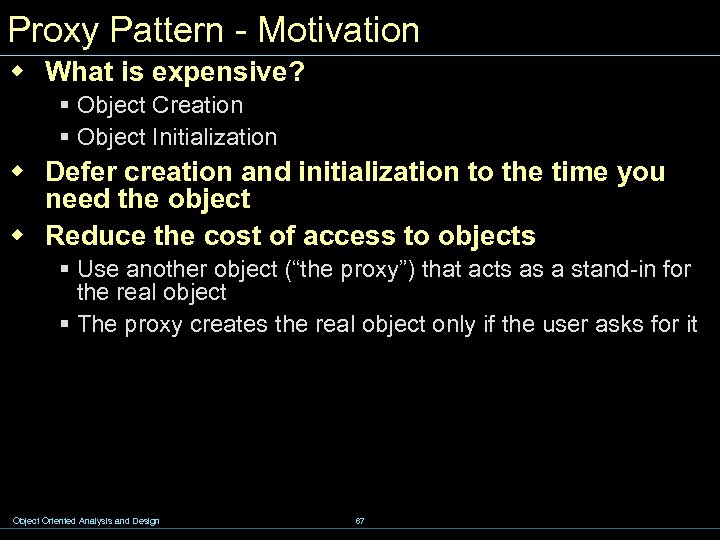 Proxy Pattern - Motivation

◆ What is expensive?
▪ Object Creation
▪ Object Initialization

◆ Defer creation and initialization to the time you need the object

◆ Reduce the cost of access to objects
▪ Use another object (“the proxy”) that acts as a stand-in for the real object
▪ The proxy creates the real object only if the user asks for it

Object Oriented Analysis and Design 67